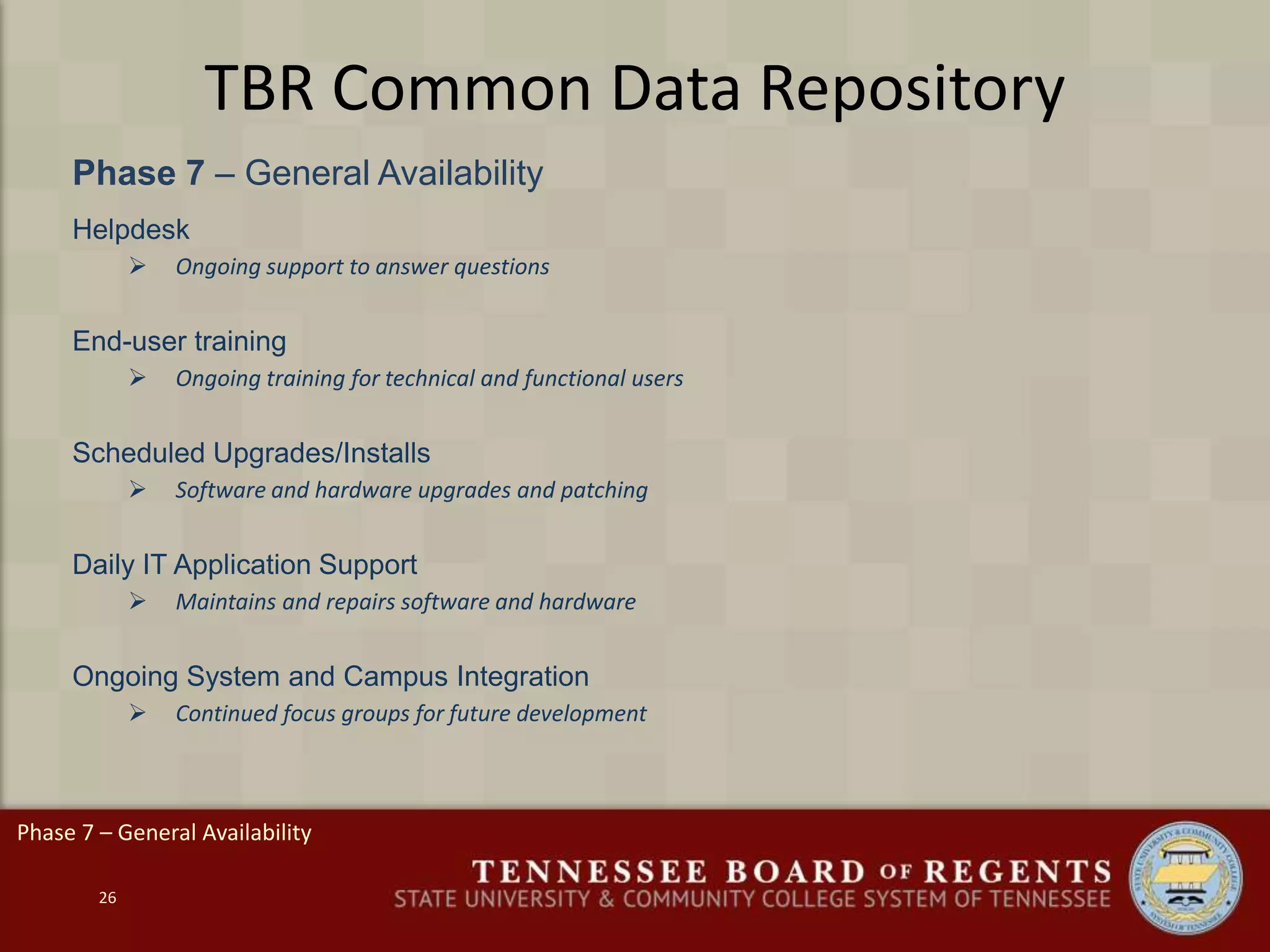 TBR Common Data Repository

Phase 7 – General Availability

Helpdesk
➢ Ongoing support to answer questions

End-user training
➢ Ongoing training for technical and functional users

Scheduled Upgrades/Installs
➢ Software and hardware upgrades and patching

Daily IT Application Support
➢ Maintains and repairs software and hardware

Ongoing System and Campus Integration
➢ Continued focus groups for future development

Phase 7 – General Availability

26

TENNESSEE BOARD OF REGENTS
STATE UNIVERSITY & COMMUNITY COLLEGE SYSTEM OF TENNESSEE

STATE UNIVERSITY & COMMUNITY COLLEGE SYSTEM OF TENNESSEE